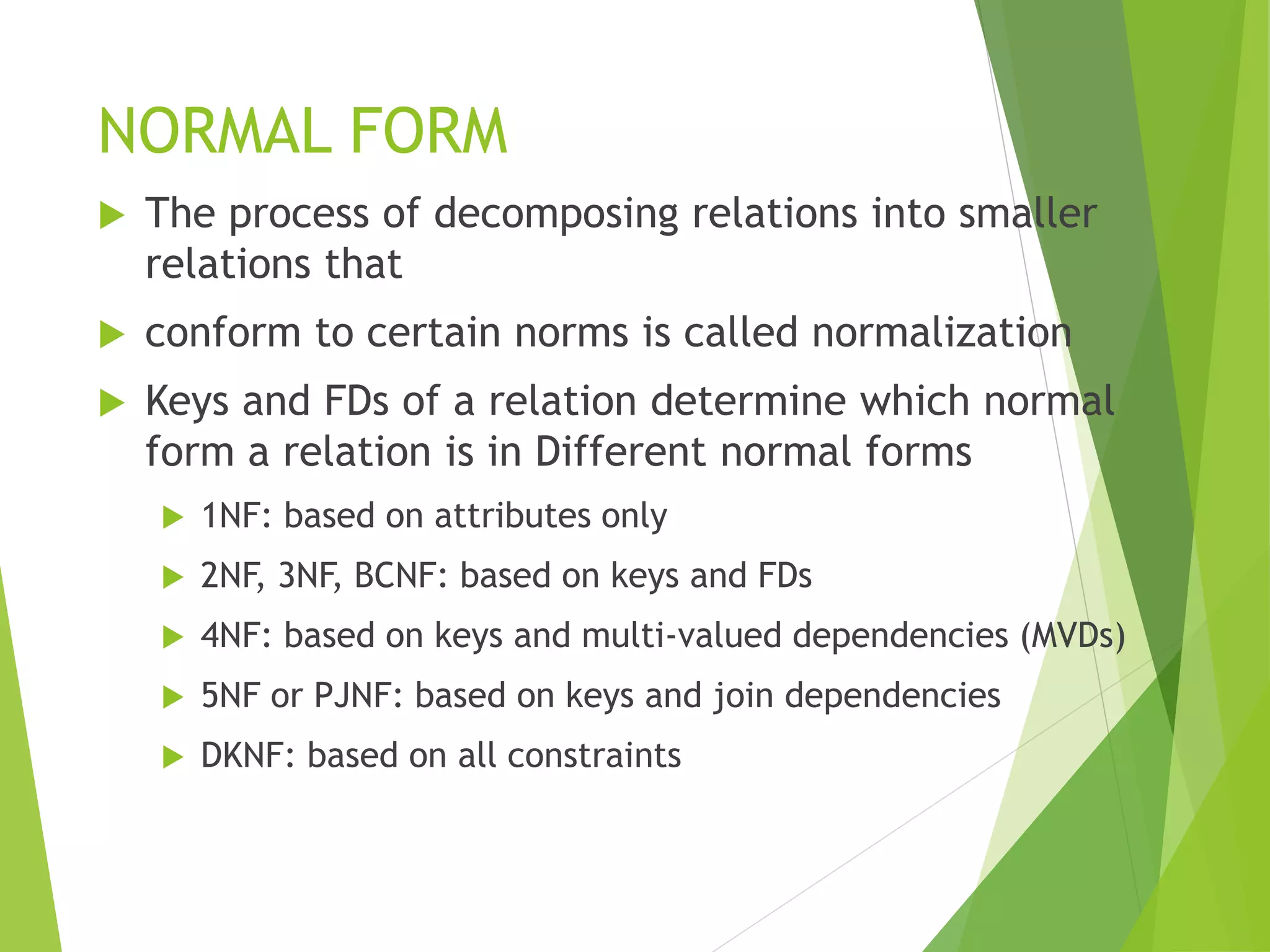 NORMAL FORM

The process of decomposing relations into smaller relations that

conform to certain norms is called normalization

Keys and FDs of a relation determine which normal form a relation is in Different normal forms

1NF: based on attributes only

2NF, 3NF, BCNF: based on keys and FDs

4NF: based on keys and multi-valued dependencies (MVDs)

5NF or PJNF: based on keys and join dependencies

DKNF: based on all constraints